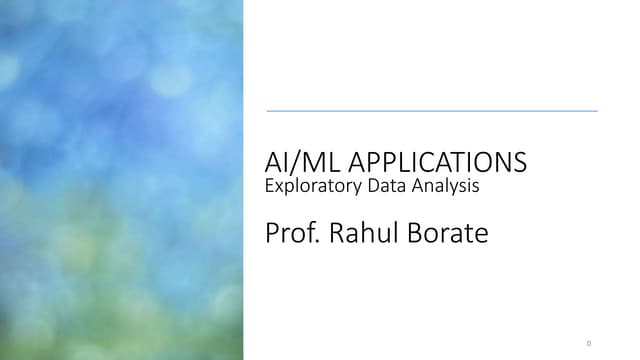 AI/ML APPLICATIONS
Exploratory Data Analysis

Prof. Rahul Borate

0